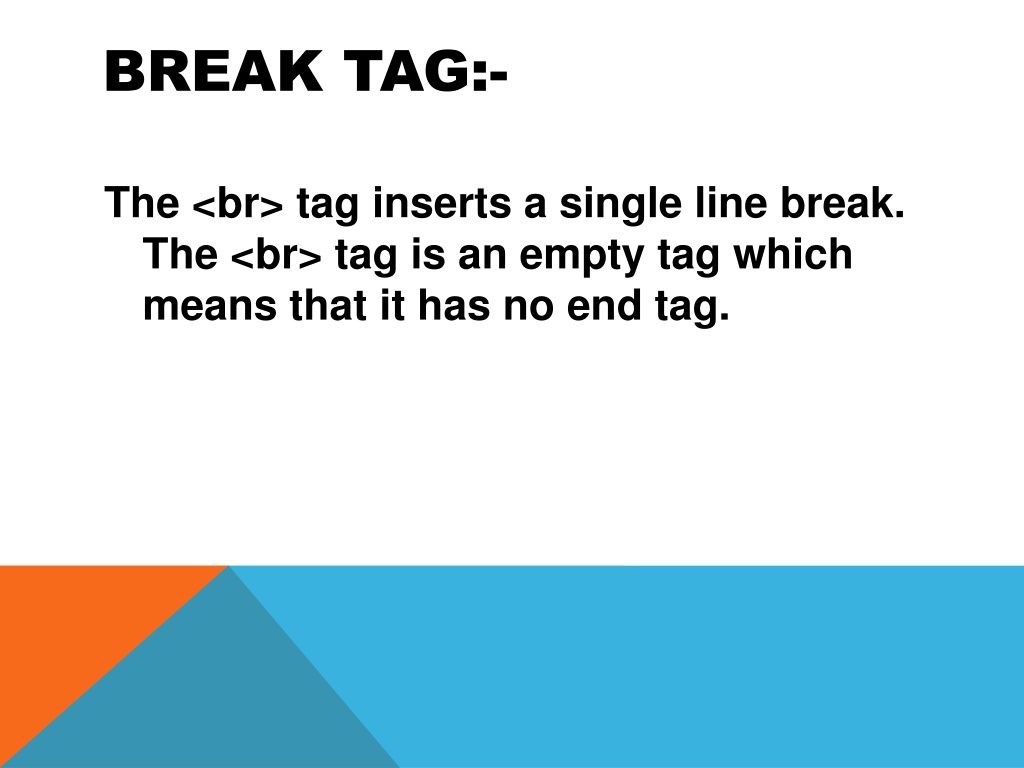 BREAK TAG:-

The <br> tag inserts a single line break. The <br> tag is an empty tag which means that it has no end tag.